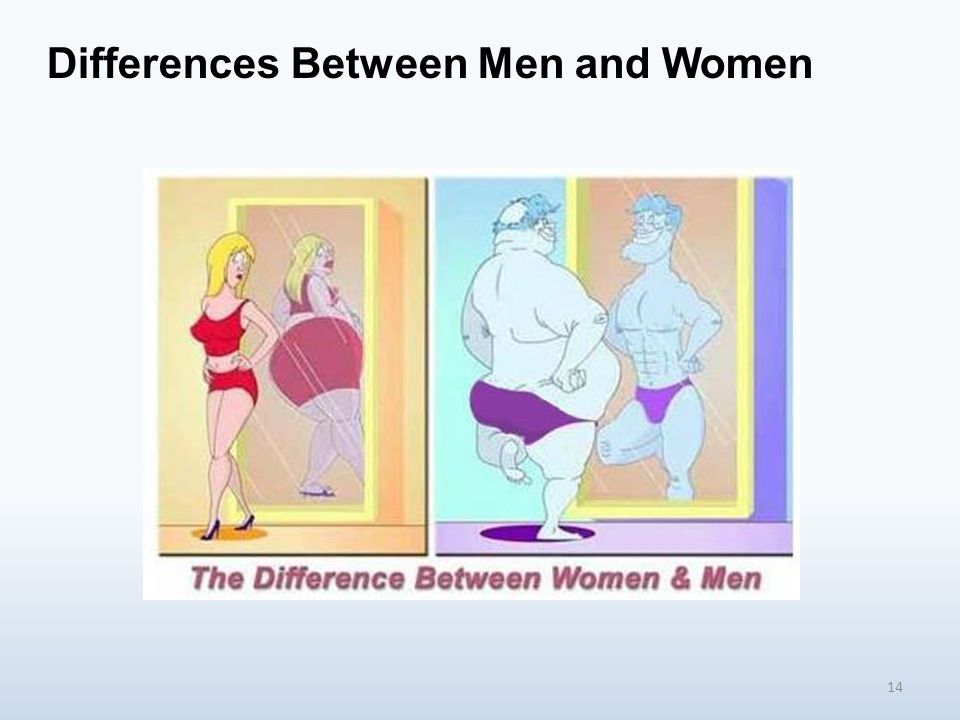 Differences Between Men and Women

The Difference Between Women & Men

14